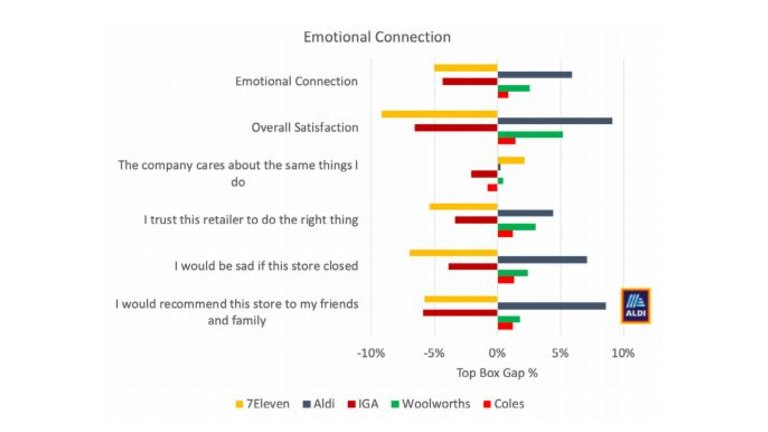 Emotional Connection

Emotional Connection

Overall Satisfaction

The company cares about the same things I do

I trust this retailer to do the right thing

I would be sad if this store closed

I would recommend this store to my friends and family

ALDI

-10%
-5%
0%
5%
10%

Top Box Gap %

7Eleven
Aldi
IGA
Woolworths
Coles